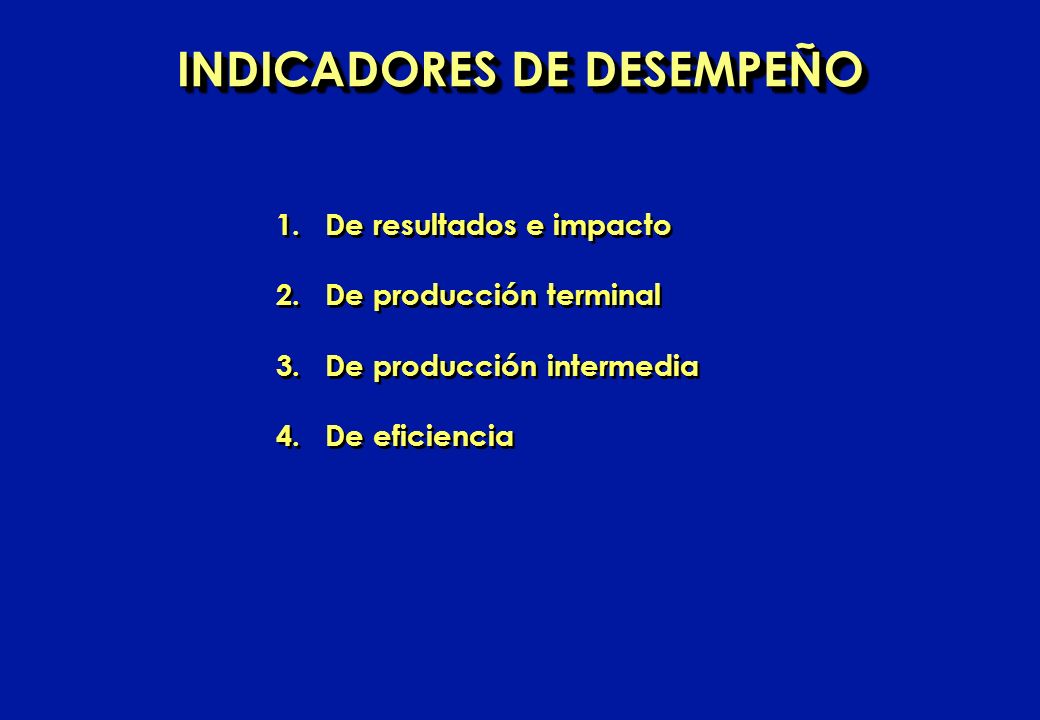 INDICADORES DE DESEMPEÑO

1. De resultados e impacto

2. De producción terminal

3. De producción intermedia

4. De eficiencia